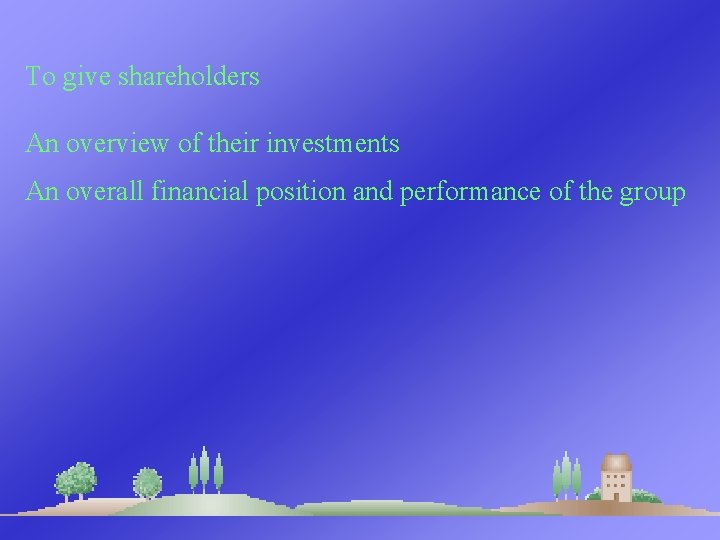 To give shareholders

An overview of their investments

An overall financial position and performance of the group